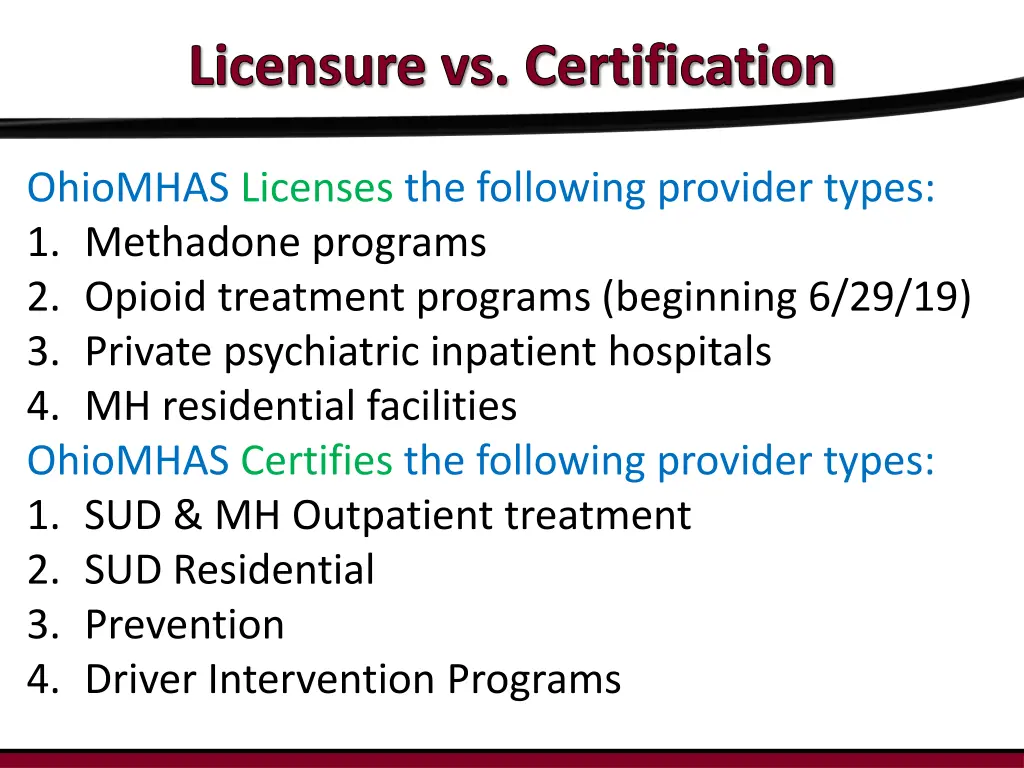 Licensure vs. Certification

OhioMHAS Licenses the following provider types:
1. Methadone programs
2. Opioid treatment programs (beginning 6/29/19)
3. Private psychiatric inpatient hospitals
4. MH residential facilities
OhioMHAS Certifies the following provider types:
1. SUD & MH Outpatient treatment
2. SUD Residential
3. Prevention
4. Driver Intervention Programs